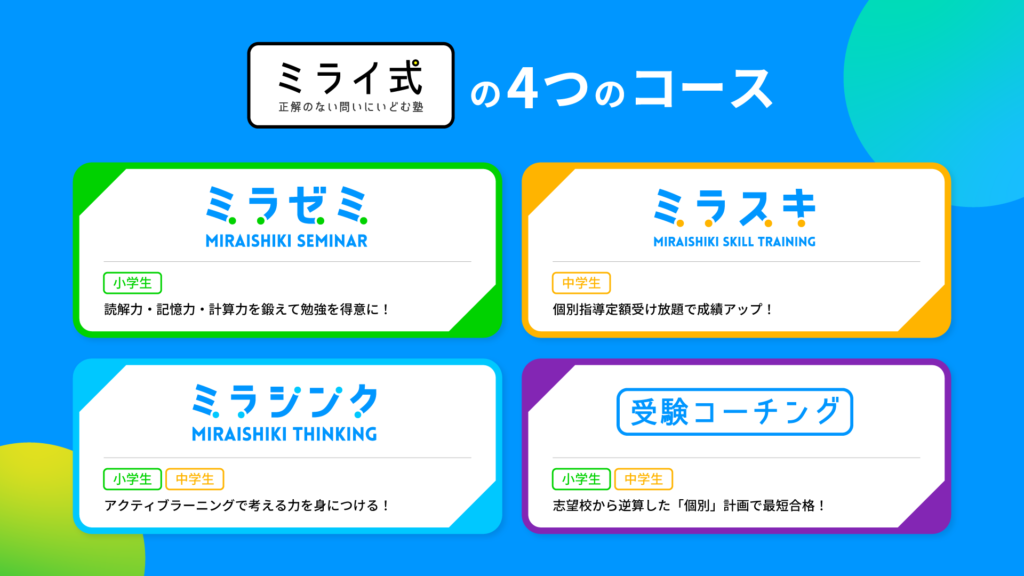 ミライ式
正解のない問いにいどむ塾

の4つのコース

ミラゼミ
MIRAISHIKI SEMINAR
小学生
読解力・記憶力・計算力を鍛えて勉強を得意に！

ミラスキ
MIRAISHIKI SKILL TRAINING
中学生
個別指導定額受け放題で成績アップ！

ミラシンク
MIRAISHIKI THINKING
小学生
中学生
アクティブラーニングで考える力を身につける！

受験コーチング
小学生
中学生
志望校から逆算した「個別」計画で最短合格！